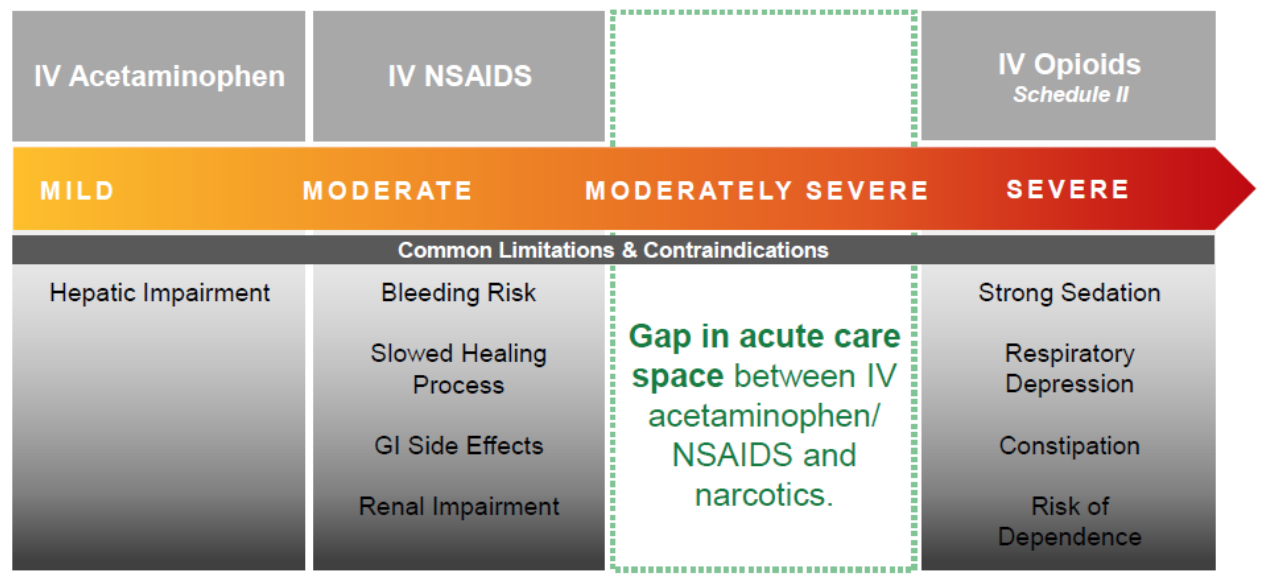 IV Acetaminophen

IV NSAIDS

IV Opioids
Schedule II

MILD

MODERATE

MODERATELY SEVERE

SEVERE

Common Limitations & Contraindications

Hepatic Impairment

Bleeding Risk

Slowed Healing Process

GI Side Effects

Renal Impairment

Gap in acute care space between IV acetaminophen/ NSAIDS and narcotics.

Strong Sedation

Respiratory Depression

Constipation

Risk of Dependence